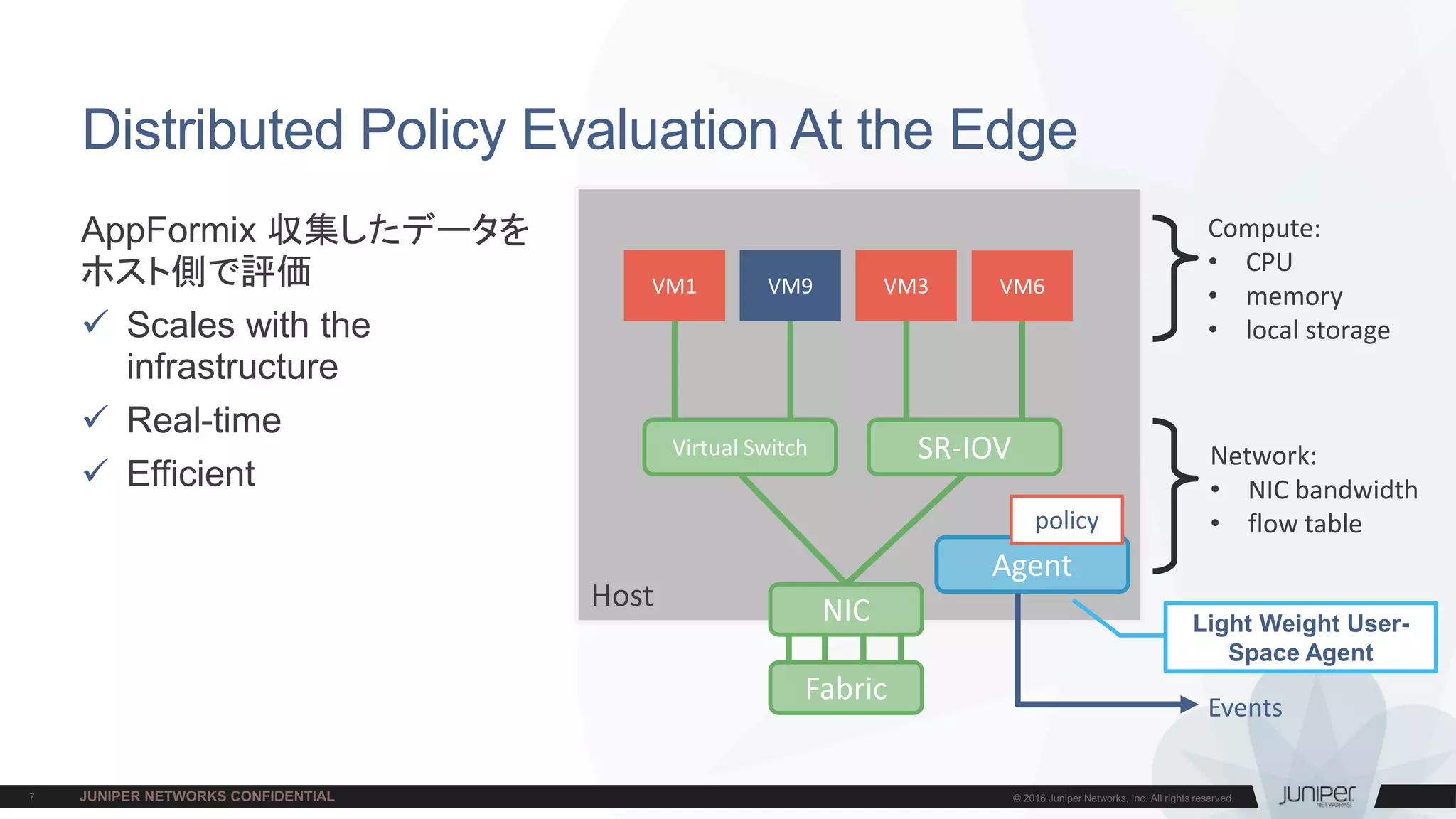 Distributed Policy Evaluation At the Edge

AppFormix 収集したデータをホスト側で評価

✓ Scales with the infrastructure

✓ Real-time

✓ Efficient

VM1

VM9

VM3

VM6

Virtual Switch

SR-IOV

policy

Agent

Host

NIC

Fabric

Compute:
• CPU
• memory
• local storage

Network:
• NIC bandwidth
• flow table

Light Weight User-Space Agent

Events

7 JUNIPER NETWORKS CONFIDENTIAL

© 2016 Juniper Networks, Inc. All rights reserved.

JUNIPER NETWORKS